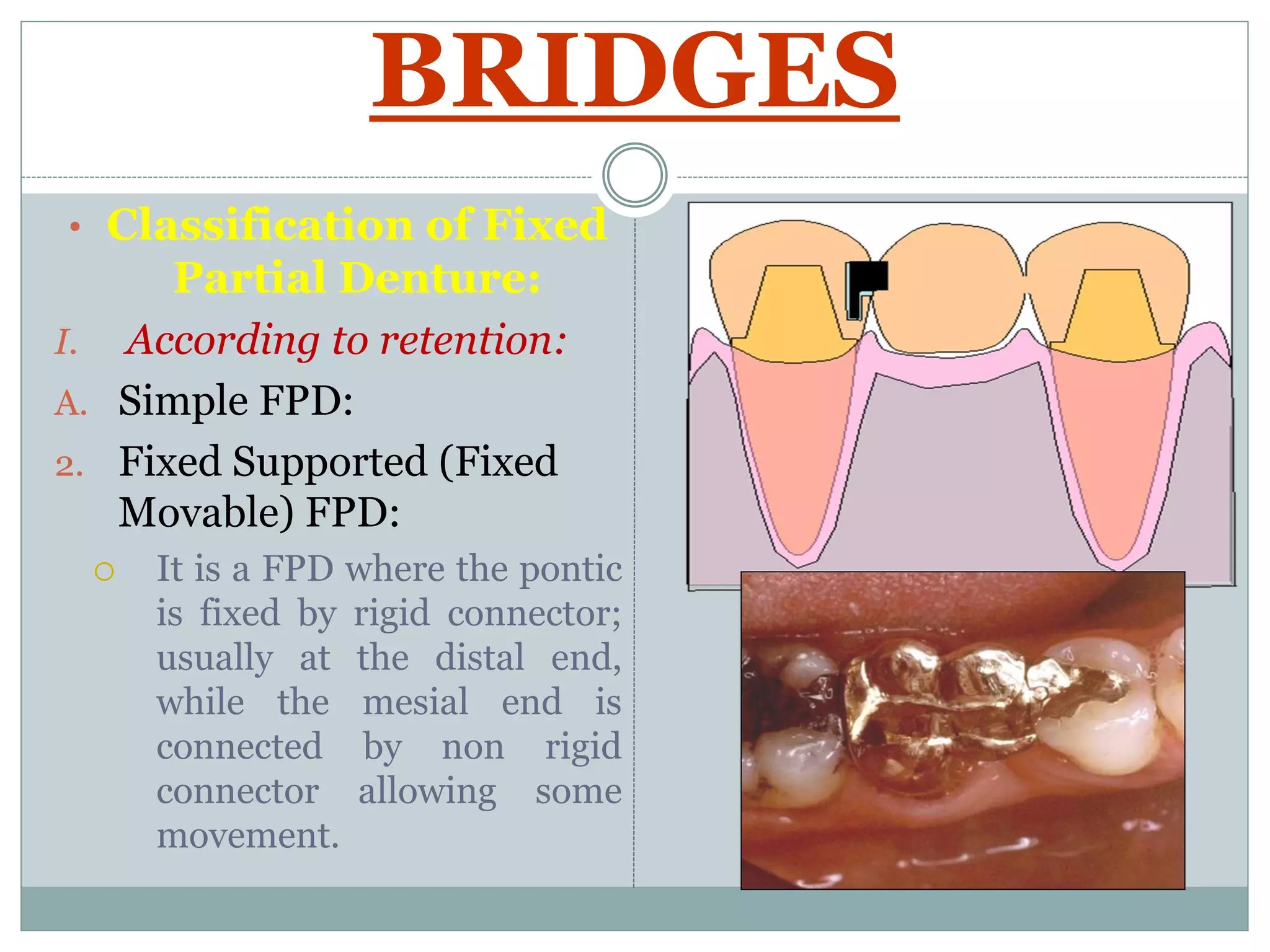 BRIDGES

• Classification of Fixed Partial Denture:

I. According to retention:

A. Simple FPD:

2. Fixed Supported (Fixed Movable) FPD:

○ It is a FPD where the pontic is fixed by rigid connector; usually at the distal end, while the mesial end is connected by non rigid connector allowing some movement.